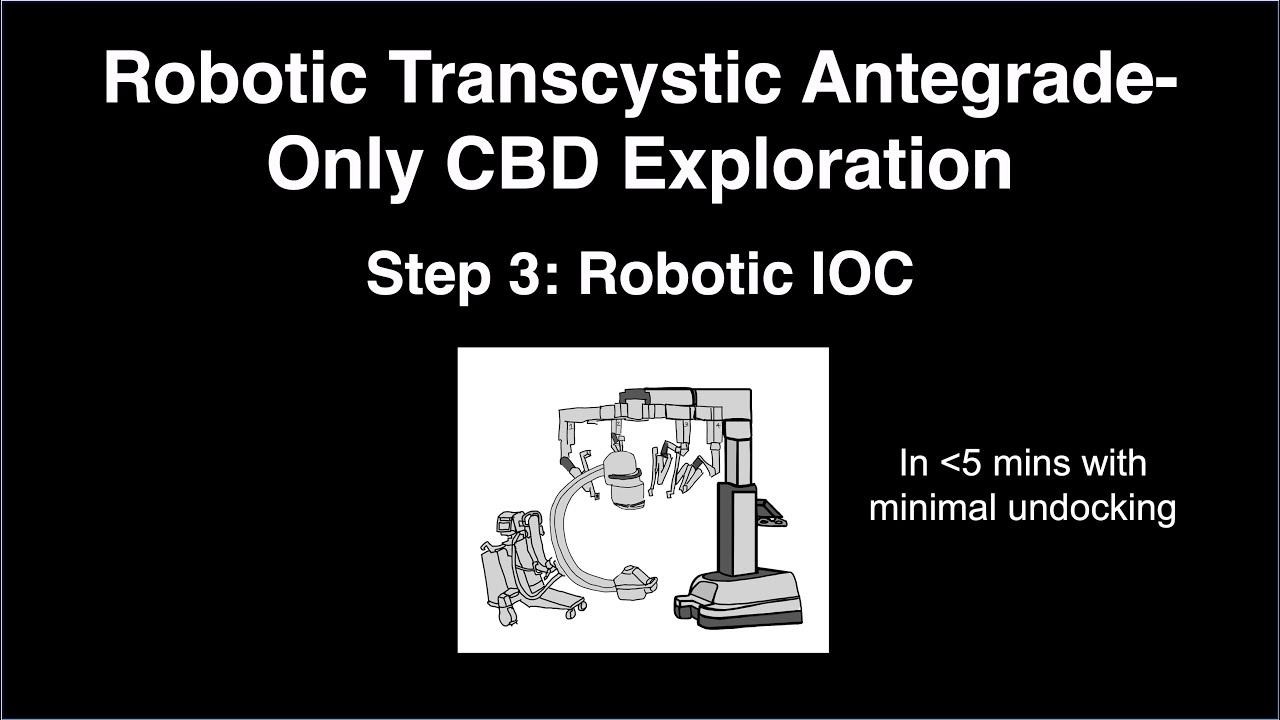 Robotic Transcystic Antegrade-Only CBD Exploration

Step 3: Robotic IOC

In <5 mins with minimal undocking